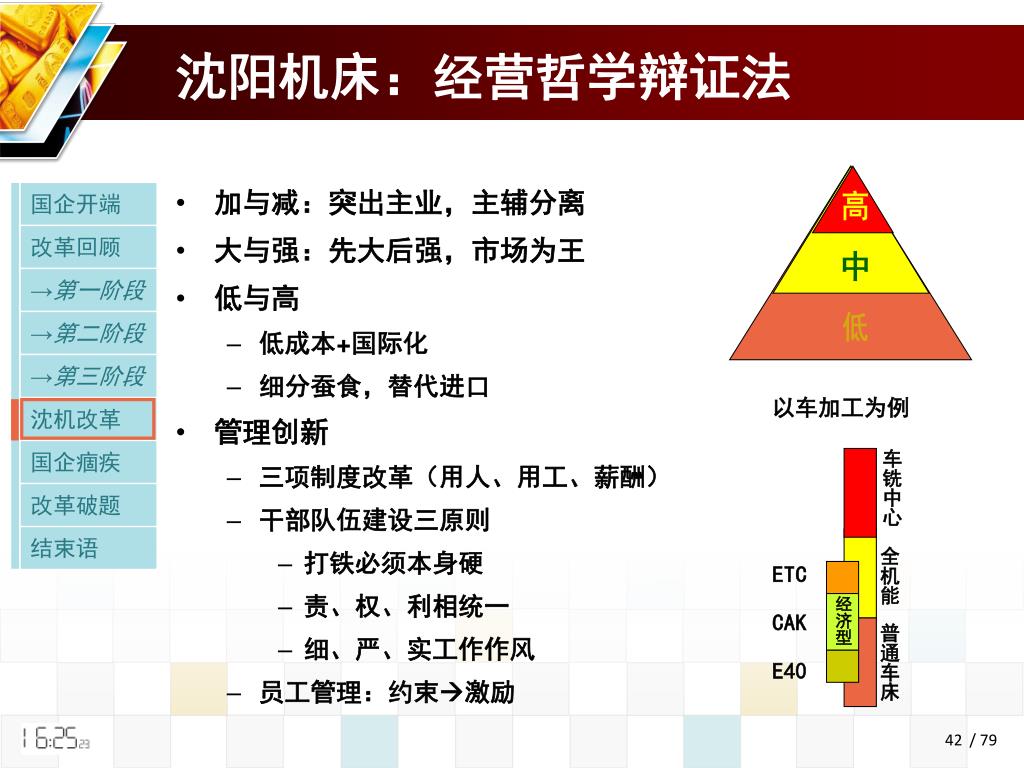 沈阳机床：经营哲学辩证法

国企开端
改革回顾
→第一阶段
→第二阶段
→第三阶段
沈机改革
国企痼疾
改革破题
结束语

• 加与减：突出主业，主辅分离
• 大与强：先大后强，市场为王
• 低与高
– 低成本+国际化
– 细分蚕食，替代进口
• 管理创新
– 三项制度改革（用人、用工、薪酬）
– 干部队伍建设三原则
– 打铁必须本身硬
– 责、权、利相统一
– 细、严、实工作作风
– 员工管理：约束→激励

高
中
低

以车加工为例

车铣中心
全机能
普通车床
经济型
ETC
CAK
E40

16:25 29

42 / 79